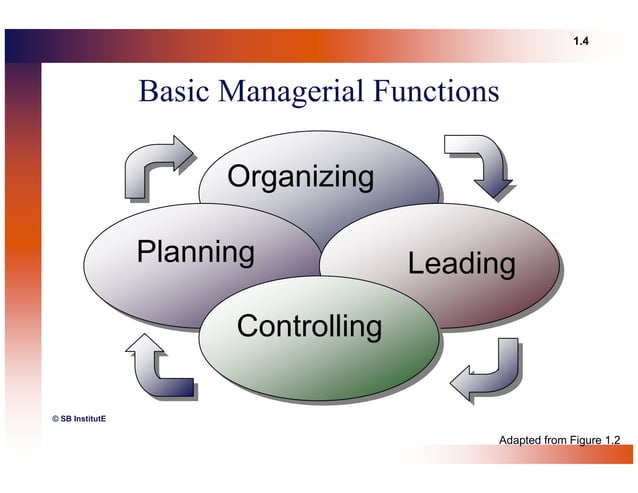 1.4

Basic Managerial Functions

Organizing

Planning

Leading

Controlling

© SB InstitutE

Adapted from Figure 1.2